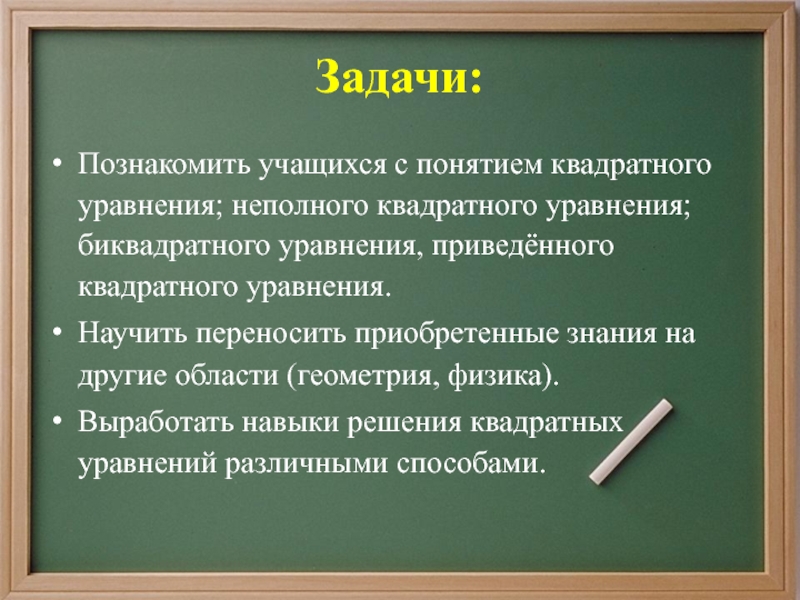 Задачи:

• Познакомить учащихся с понятием квадратного уравнения; неполного квадратного уравнения; биквадратного уравнения, приведённого квадратного уравнения.
• Научить переносить приобретенные знания на другие области (геометрия, физика).
• Выработать навыки решения квадратных уравнений различными способами.